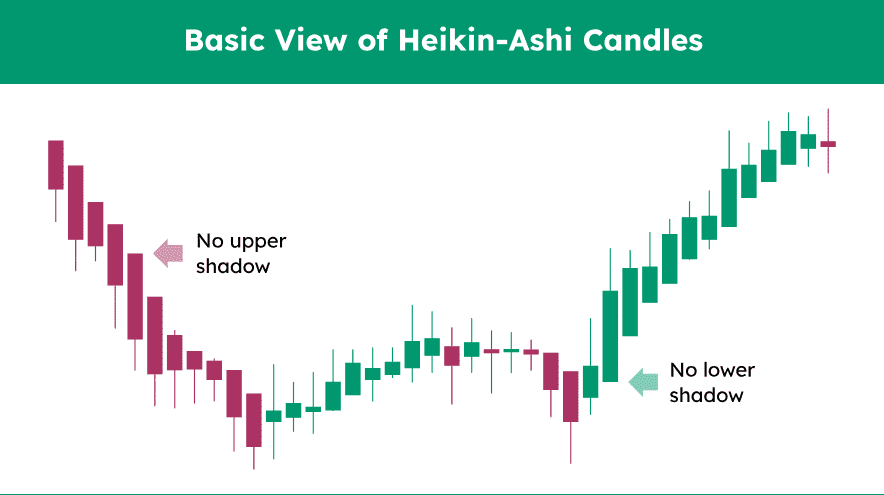 Basic View of Heikin-Ashi Candles

No upper shadow

No lower shadow